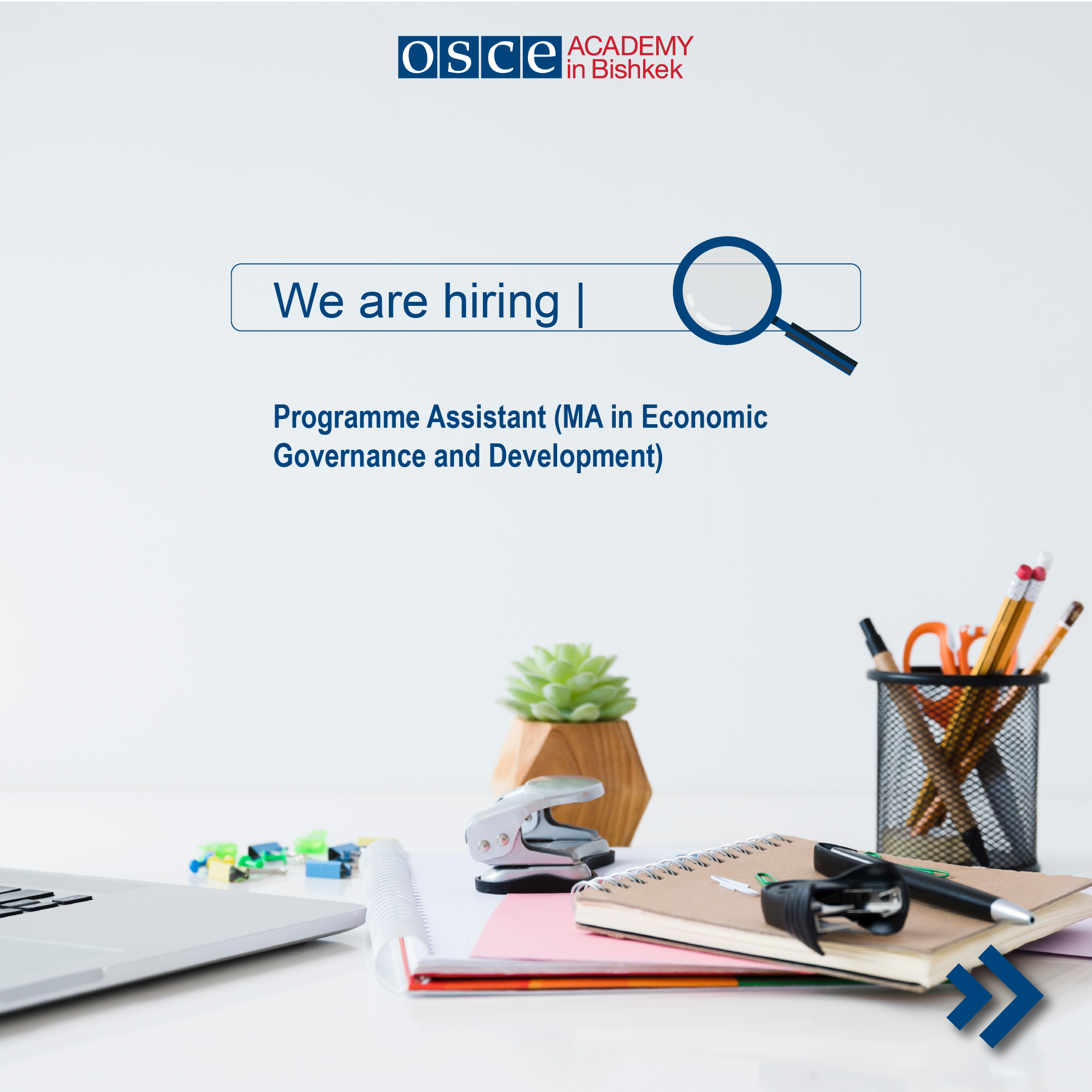 osce ACADEMY in Bishkek

We are hiring |

Programme Assistant (MA in Economic Governance and Development)